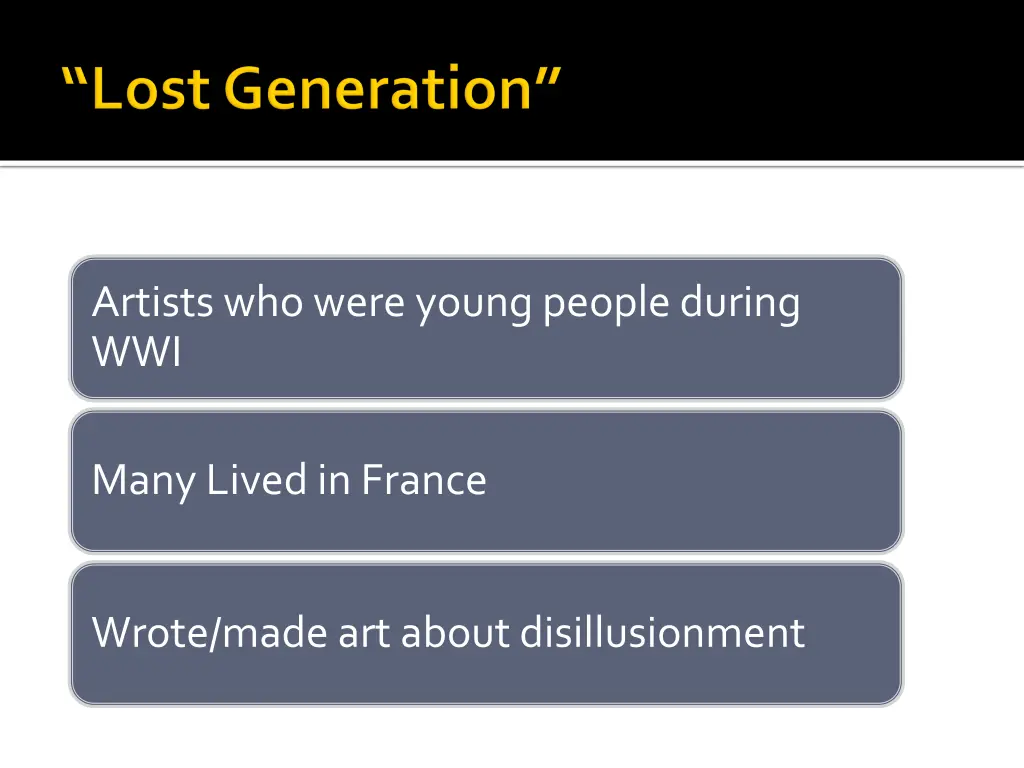 “Lost Generation”

Artists who were young people during WWI

Many Lived in France

Wrote/made art about disillusionment